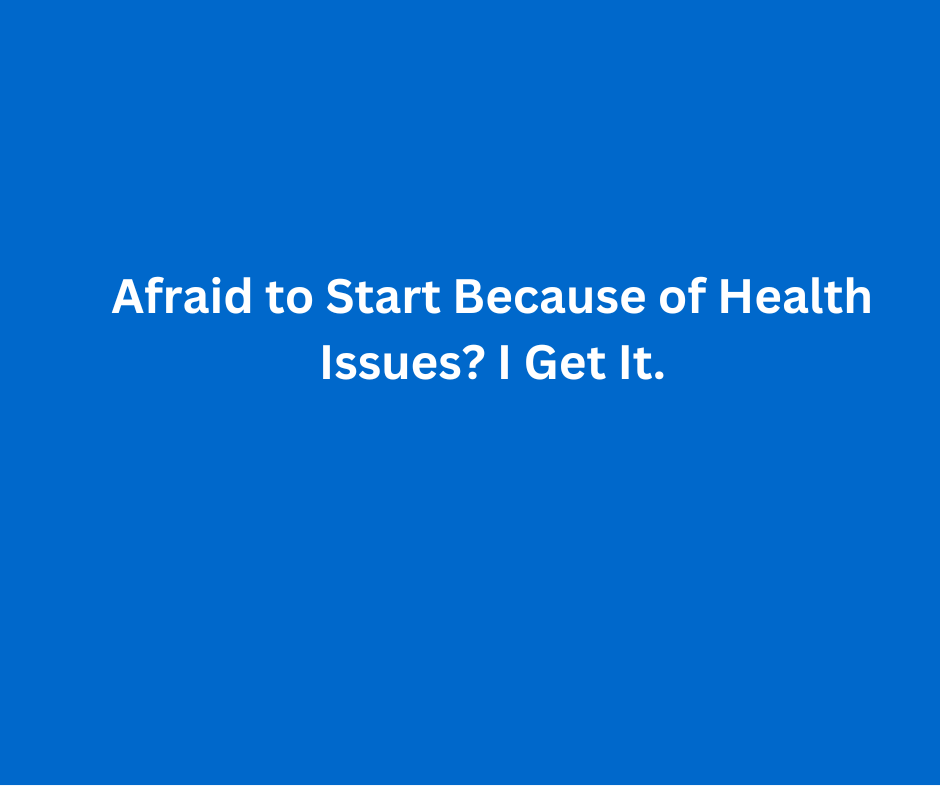 Afraid to Start Because of Health Issues? I Get It.